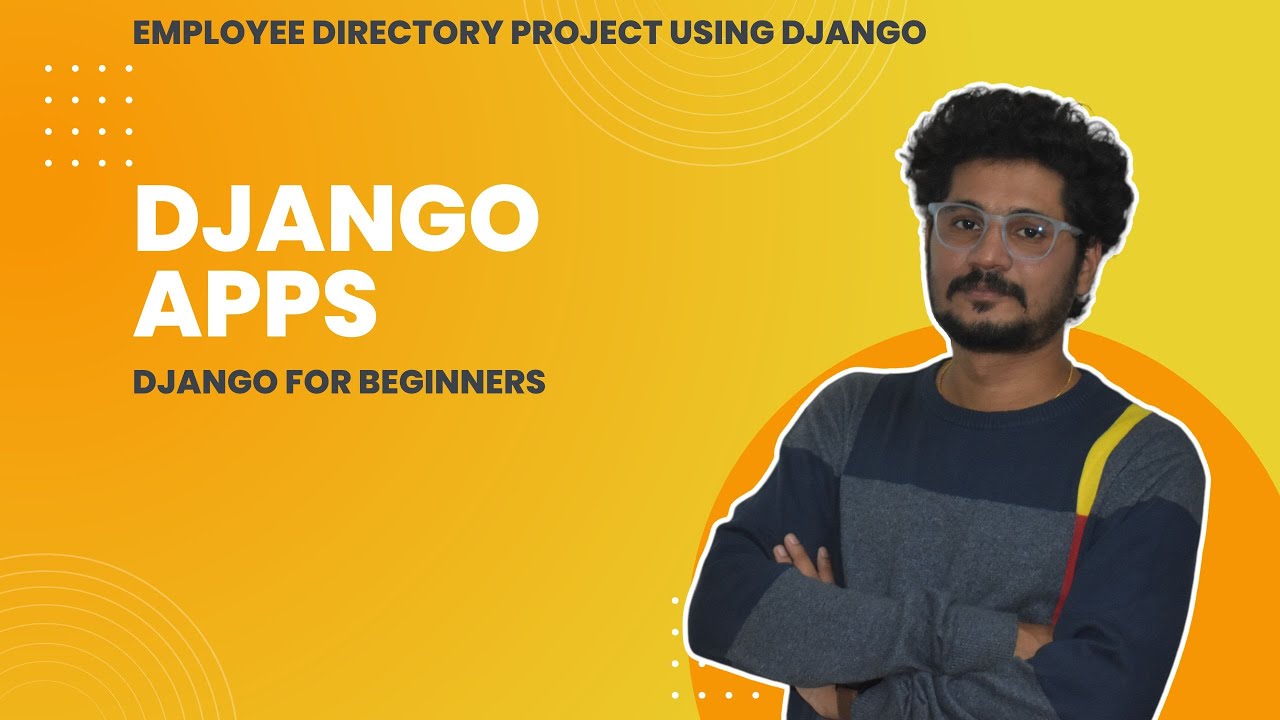 EMPLOYEE DIRECTORY PROJECT USING DJANGO

DJANGO APPS

DJANGO FOR BEGINNERS